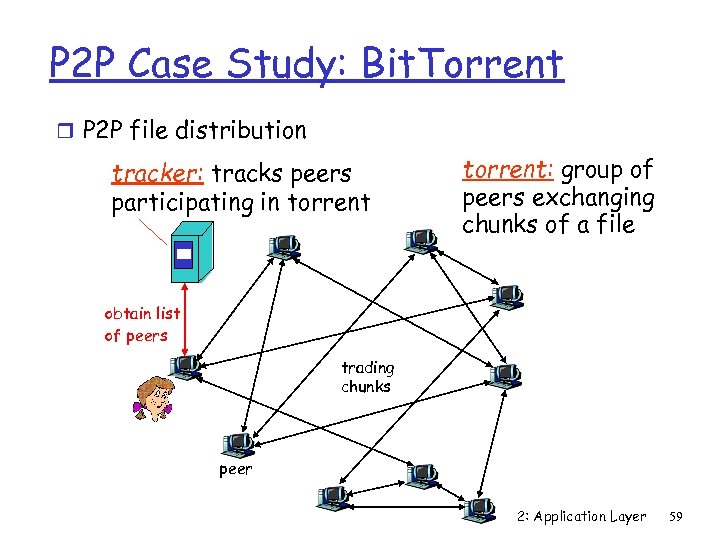 P2P Case Study: BitTorrent

❒ P2P file distribution

tracker: tracks peers participating in torrent

torrent: group of peers exchanging chunks of a file

obtain list of peers

trading chunks

peer

2: Application Layer 59